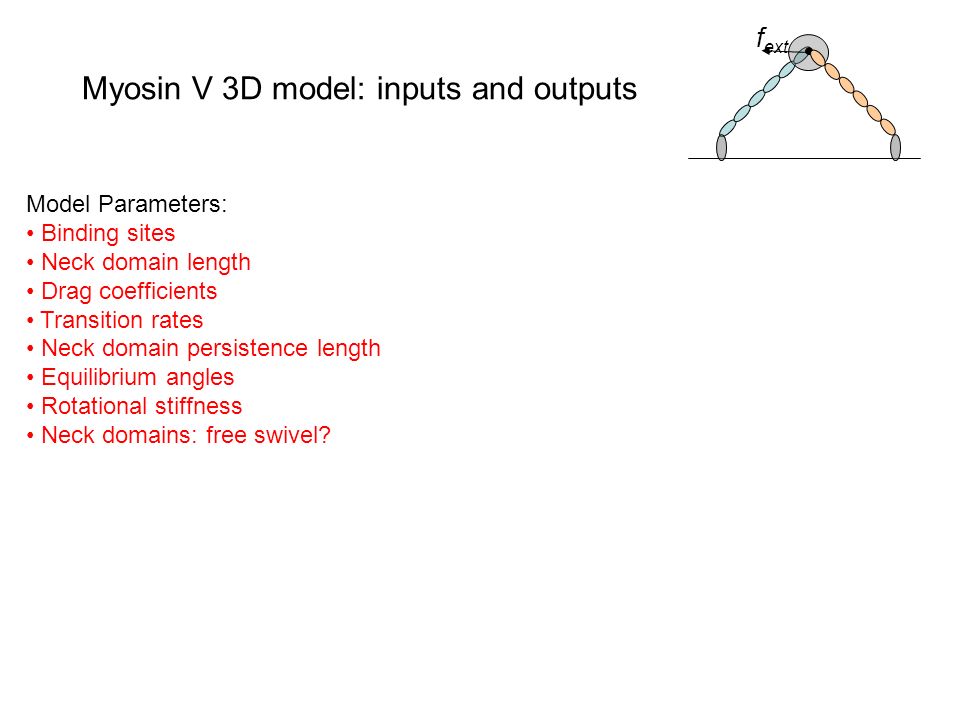 $f_{ext}$

Myosin V 3D model: inputs and outputs

Model Parameters:
• Binding sites
• Neck domain length
• Drag coefficients
• Transition rates
• Neck domain persistence length
• Equilibrium angles
• Rotational stiffness
• Neck domains: free swivel?